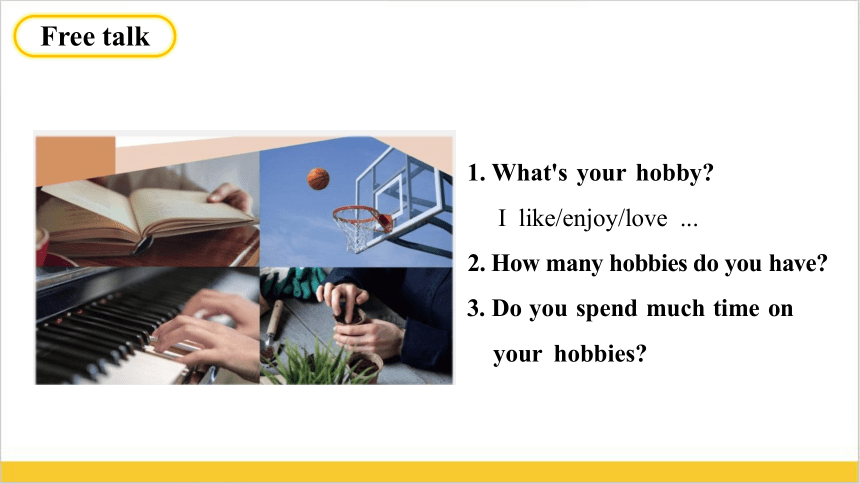 Free talk

1. What's your hobby?

I like/enjoy/love ...

2. How many hobbies do you have?

3. Do you spend much time on your hobbies?